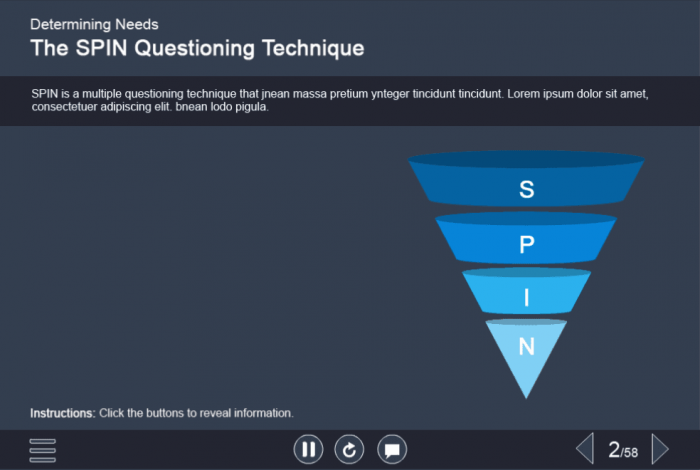 Determining Needs
The SPIN Questioning Technique

SPIN is a multiple questioning technique that jnean massa pretium ynteger tincidunt tincidunt. Lorem ipsum dolor sit amet, consectetuer adipiscing elit. bnean lodo pigula.

S
P
I
N

Instructions: Click the buttons to reveal information.

2/58